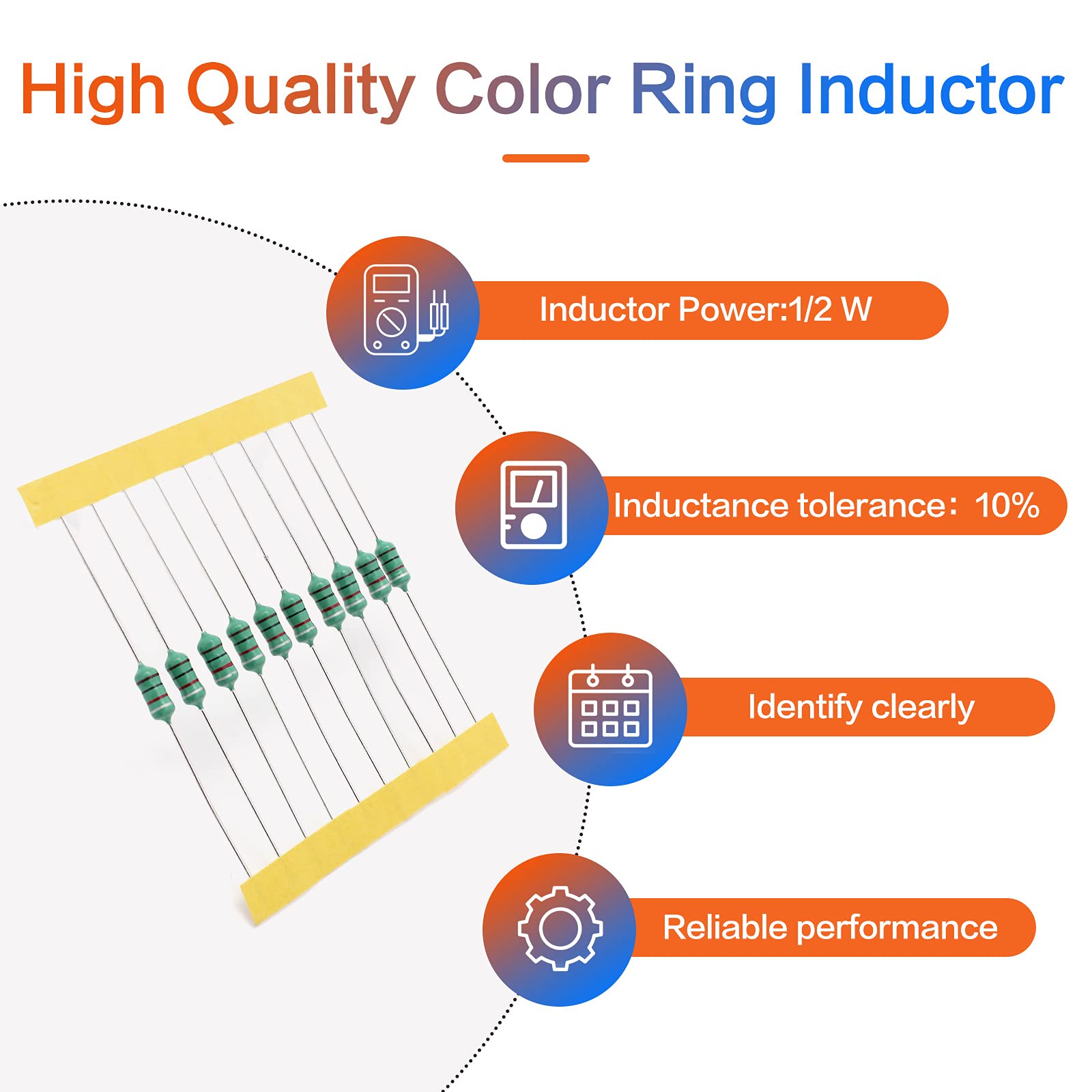 High Quality Color Ring Inductor

Inductor Power:1/2 W

Inductance tolerance: 10%

Identify clearly

Reliable performance